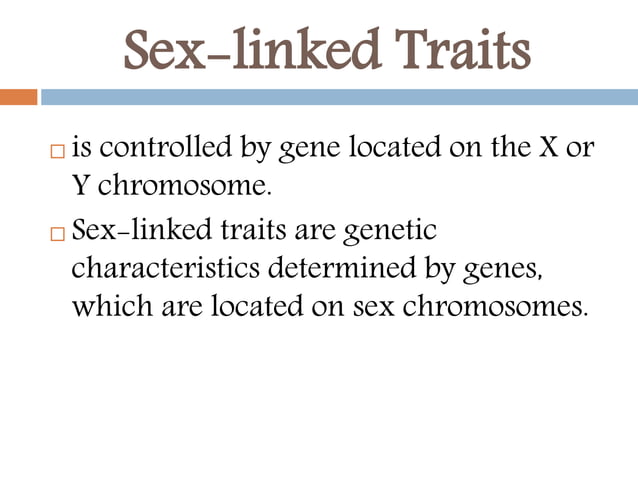 Sex-linked Traits

□ is controlled by gene located on the X or Y chromosome.

□ Sex-linked traits are genetic characteristics determined by genes, which are located on sex chromosomes.